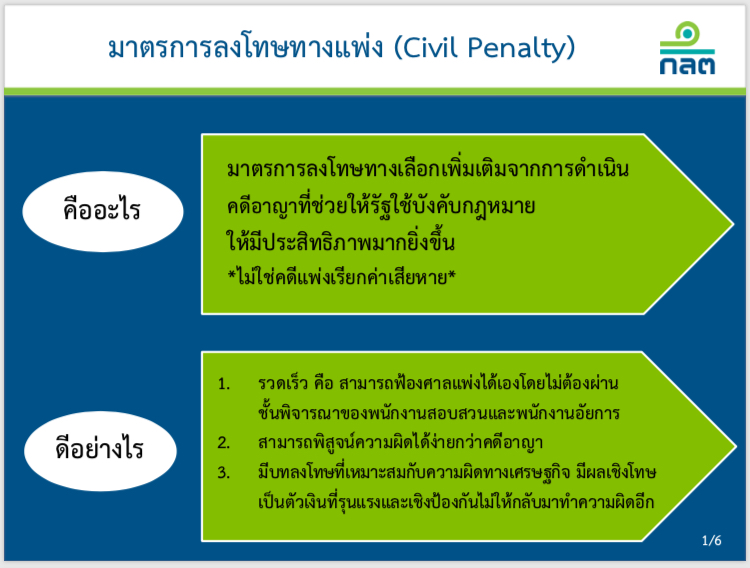 มาตรการลงโทษทางแพ่ง (Civil Penalty)

กลต

คืออะไร

มาตรการลงโทษทางเลือกเพิ่มเติมจากการดำเนินคดีอาญาที่ช่วยให้รัฐใช้บังคับกฎหมายให้มีประสิทธิภาพมากยิ่งขึ้น
*ไม่ใช่คดีแพ่งเรียกค่าเสียหาย*

ดีอย่างไร

1. รวดเร็ว คือ สามารถฟ้องศาลแพ่งได้เองโดยไม่ต้องผ่านชั้นพิจารณาของพนักงานสอบสวนและพนักงานอัยการ
2. สามารถพิสูจน์ความผิดได้ง่ายกว่าคดีอาญา
3. มีบทลงโทษที่เหมาะสมกับความผิดทางเศรษฐกิจ มีผลเชิงโทษเป็นตัวเงินที่รุนแรงและเชิงป้องกันไม่ให้กลับมาทำความผิดอีก

1/6